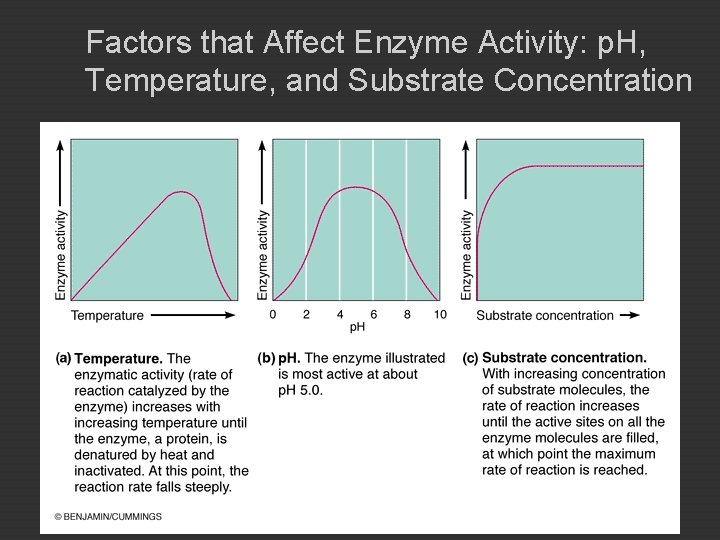 Factors that Affect Enzyme Activity: pH, Temperature, and Substrate Concentration

Enzyme activity

Temperature

Enzyme activity

0 2 4 6 8 10
pH

Enzyme activity

Substrate concentration

(a) Temperature. The enzymatic activity (rate of reaction catalyzed by the enzyme) increases with increasing temperature until the enzyme, a protein, is denatured by heat and inactivated. At this point, the reaction rate falls steeply.

(b) pH. The enzyme illustrated is most active at about pH 5.0.

(c) Substrate concentration. With increasing concentration of substrate molecules, the rate of reaction increases until the active sites on all the enzyme molecules are filled, at which point the maximum rate of reaction is reached.

© BENJAMIN/CUMMINGS